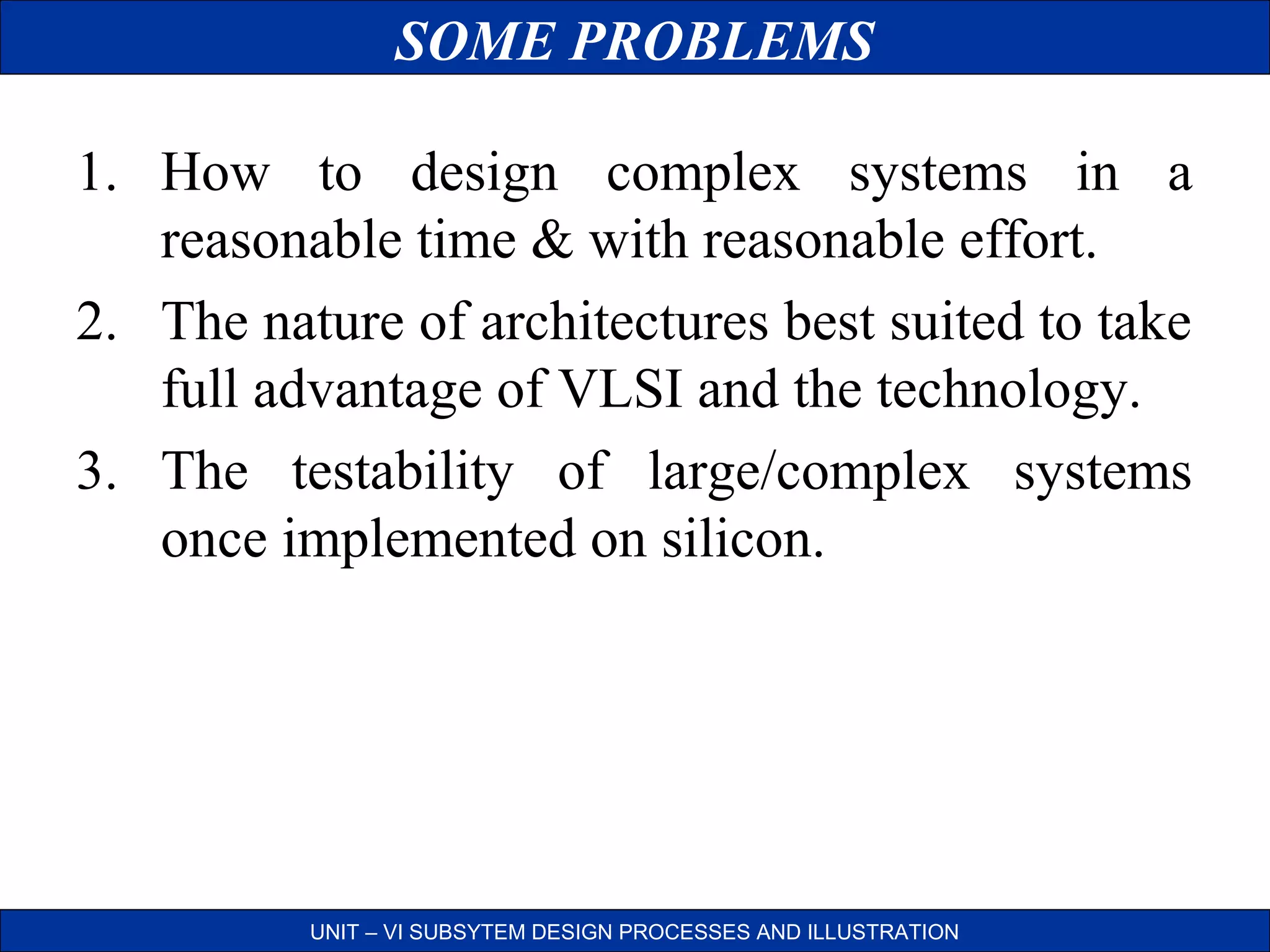 SOME PROBLEMS

1. How to design complex systems in a reasonable time & with reasonable effort.

2. The nature of architectures best suited to take full advantage of VLSI and the technology.

3. The testability of large/complex systems once implemented on silicon.

UNIT – VI SUBSYTEM DESIGN PROCESSES AND ILLUSTRATION